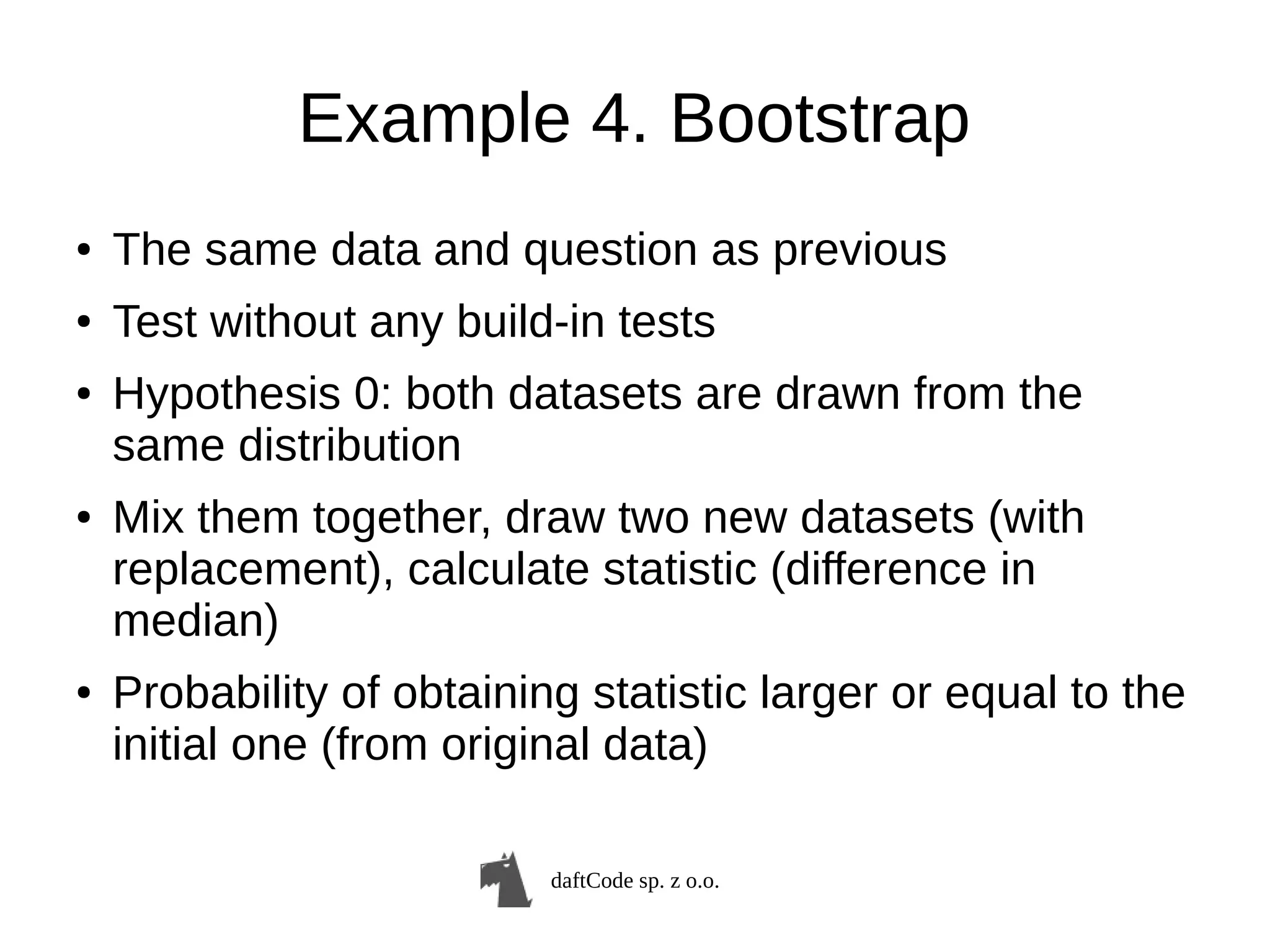 Example 4. Bootstrap

• The same data and question as previous
• Test without any build-in tests
• Hypothesis 0: both datasets are drawn from the same distribution
• Mix them together, draw two new datasets (with replacement), calculate statistic (difference in median)
• Probability of obtaining statistic larger or equal to the initial one (from original data)

daftCode sp. z o.o.